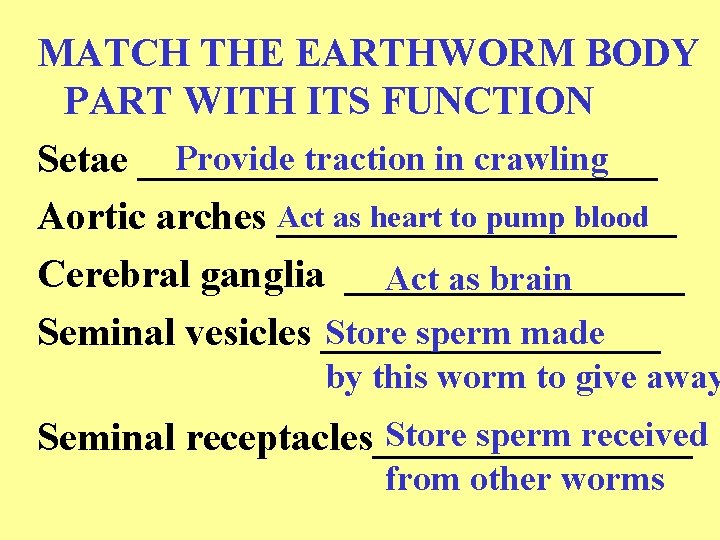 MATCH THE EARTHWORM BODY PART WITH ITS FUNCTION

Setae Provide traction in crawling

Aortic arches Act as heart to pump blood

Cerebral ganglia Act as brain

Seminal vesicles Store sperm made by this worm to give away

Seminal receptacles Store sperm received from other worms